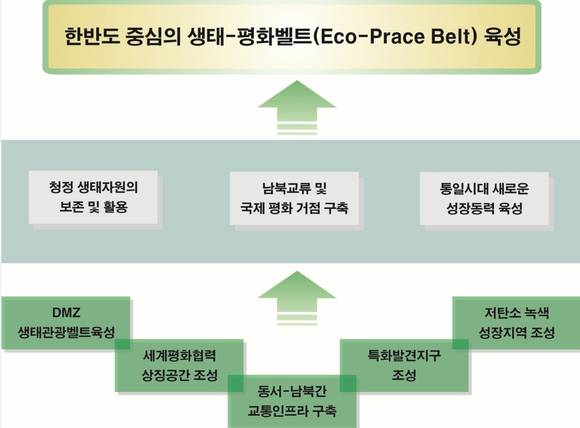 한반도 중심의 생태-평화벨트(Eco-Prace Belt) 육성

청정 생태자원의 보존 및 활용

남북교류 및 국제 평화 거점 구축

통일시대 새로운 성장동력 육성

DMZ 생태관광벨트육성

세계평화협력 상징공간 조성

동서-남북간 교통인프라 구축

특화발견지구 조성

저탄소 녹색 성장지역 조성